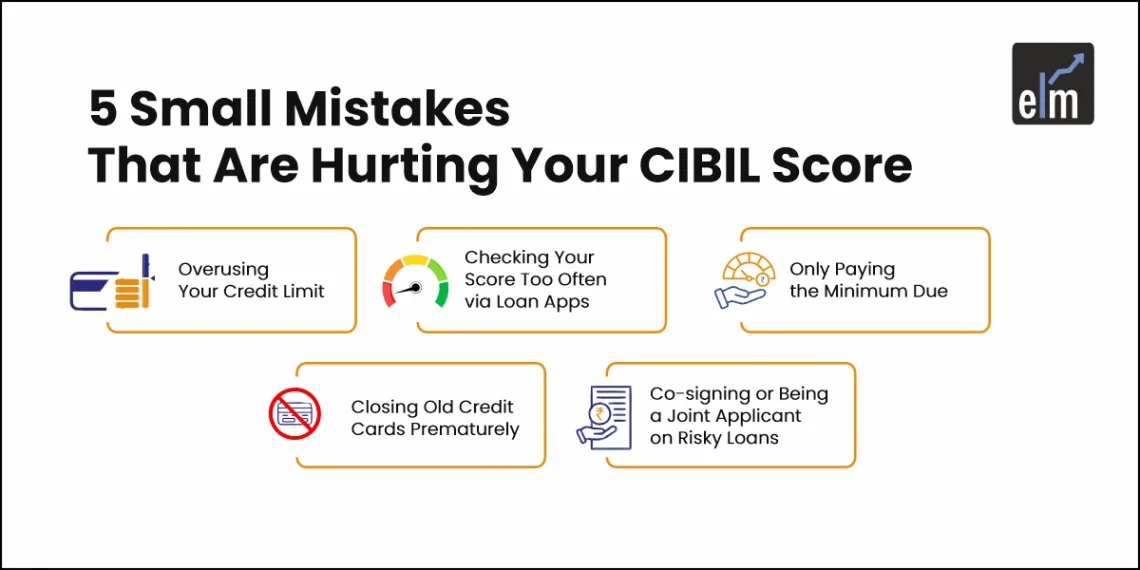 5 Small Mistakes
That Are Hurting Your CIBIL Score

elm

Overusing Your Credit Limit

Checking Your Score Too Often via Loan Apps

Only Paying the Minimum Due

Closing Old Credit Cards Prematurely

Co-signing or Being a Joint Applicant on Risky Loans